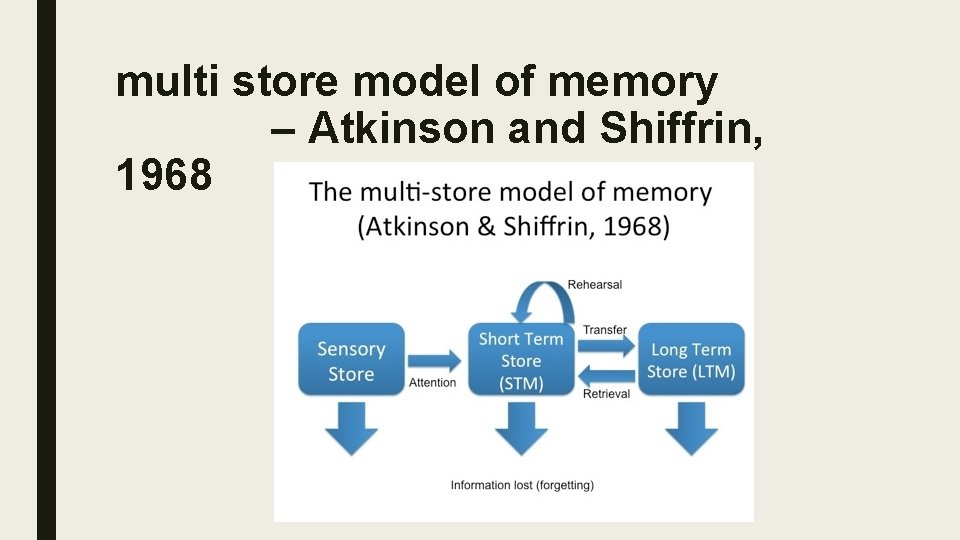 multi store model of memory – Atkinson and Shiffrin, 1968

The multi-store model of memory (Atkinson & Shiffrin, 1968)

Rehearsal

Sensory Store

Attention

Short Term Store (STM)

Transfer

Retrieval

Long Term Store (LTM)

Information lost (forgetting)